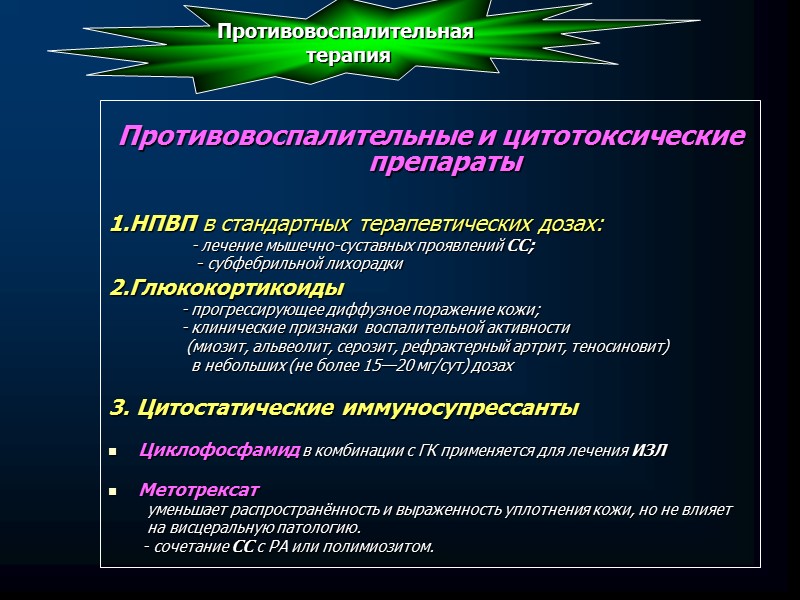 Противовоспалительная терапия

Противовоспалительные и цитотоксические препараты

1.НПВП в стандартных терапевтических дозах:
- лечение мышечно-суставных проявлений СС;
- субфебрильной лихорадки

2.Глюкокортикоиды
- прогрессирующее диффузное поражение кожи;
- клинические признаки воспалительной активности (миозит, альвеолит, серозит, рефрактерный артрит, теносиновит) в небольших (не более 15—20 мг/сут) дозах

3. Цитостатические иммуносупрессанты

Циклофосфамид в комбинации с ГК применяется для лечения ИЗЛ

Метотрексат
уменьшает распространённость и выраженность уплотнения кожи, но не влияет на висцеральную патологию.
- сочетание СС с РА или полимиозитом.